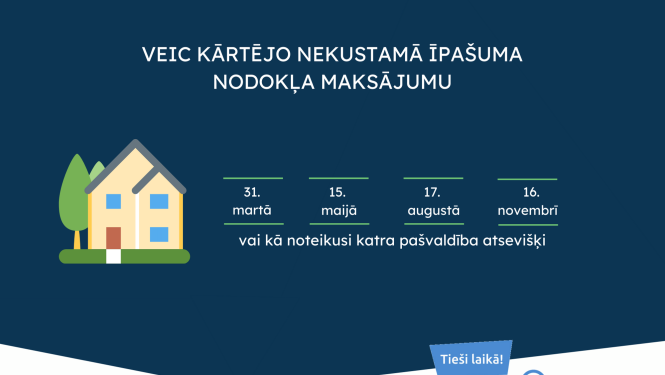 VEIC KĀRTĒJO NEKUSTAMĀ ĪPAŠUMA NODOKĻA MAKSĀJUMU

31. martā

15. maijā

17. augustā

16. novembrī

vai kā noteikusi katra pašvaldība atsevišķi

Tieši laikā!